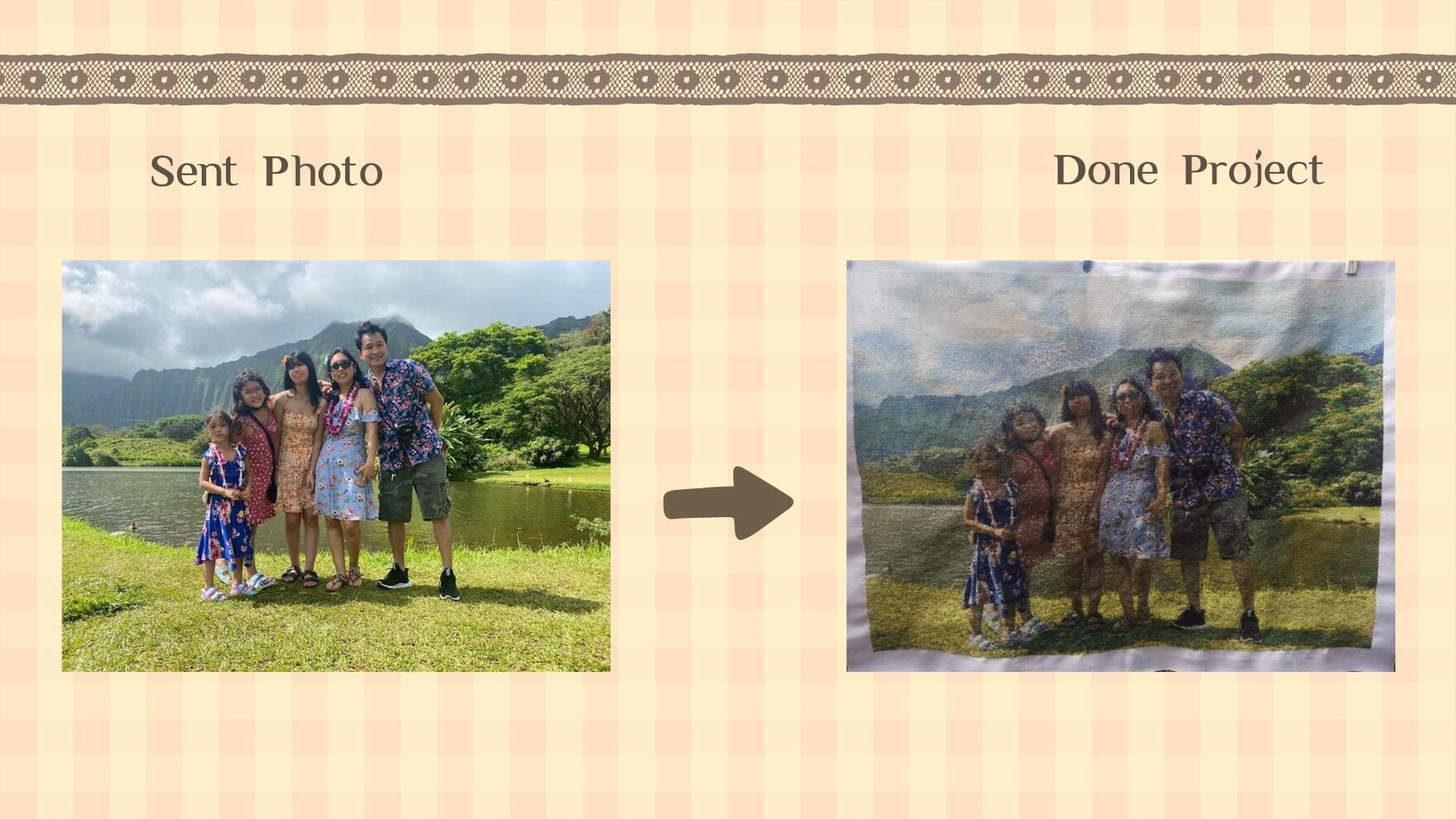 Sent Photo

Done Project